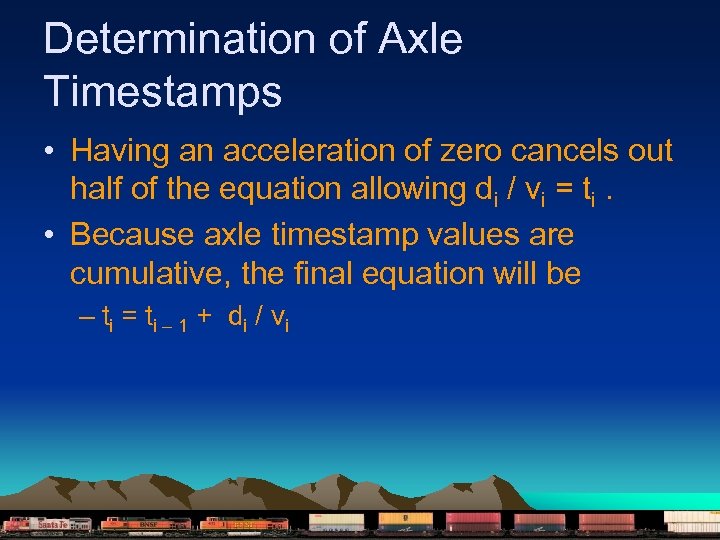 Determination of Axle Timestamps

• Having an acceleration of zero cancels out half of the equation allowing $d_i / v_i = t_i$ .

• Because axle timestamp values are cumulative, the final equation will be

– $t_i = t_{i-1} + d_i / v_i$

Santa Fe BNSF BNSF